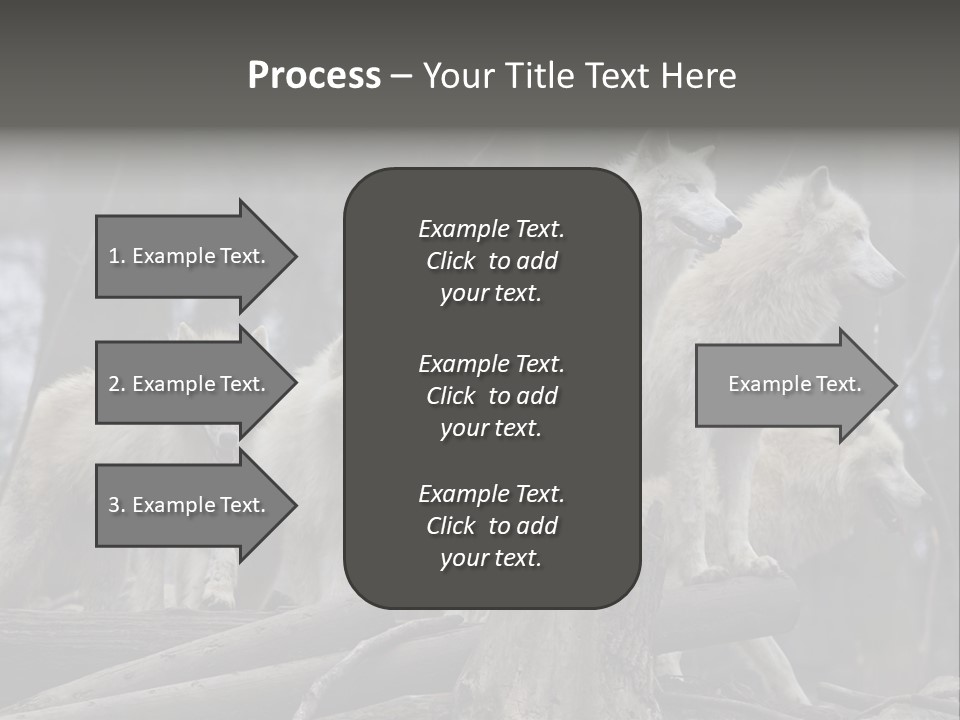 Process – Your Title Text Here

1. Example Text.

2. Example Text.

3. Example Text.

Example Text. Click to add your text.

Example Text. Click to add your text.

Example Text. Click to add your text.

Example Text.